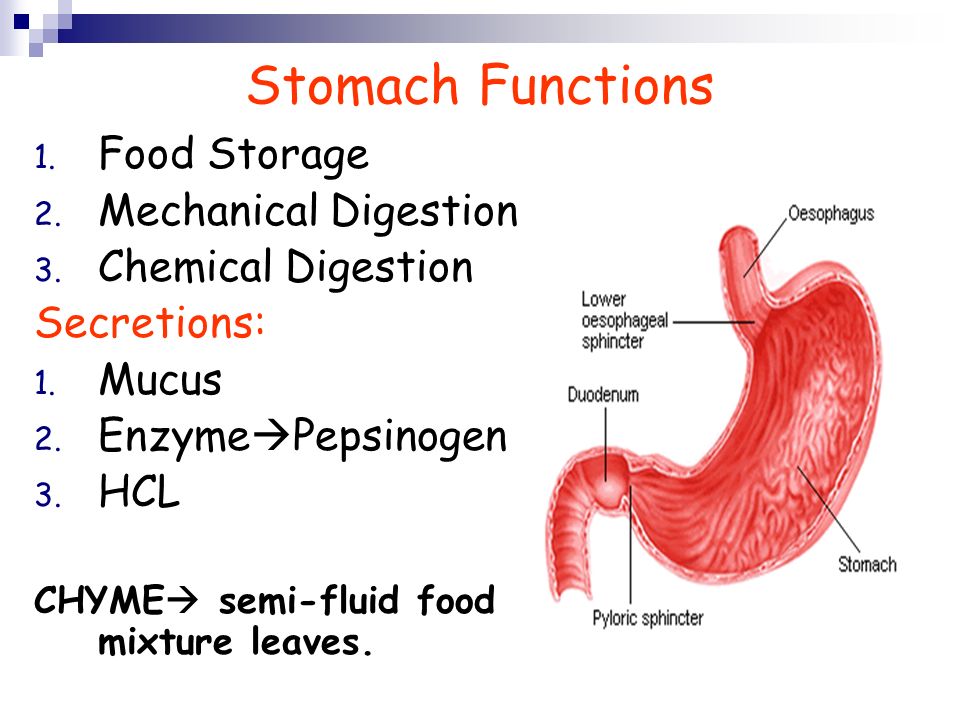 Stomach Functions

1. Food Storage
2. Mechanical Digestion
3. Chemical Digestion

Secretions:

1. Mucus
2. Enzyme→Pepsinogen
3. HCL

CHYME→ semi-fluid food mixture leaves.

Oesophagus
Lower oesophageal sphincter
Duodenum
Stomach
Pyloric sphincter